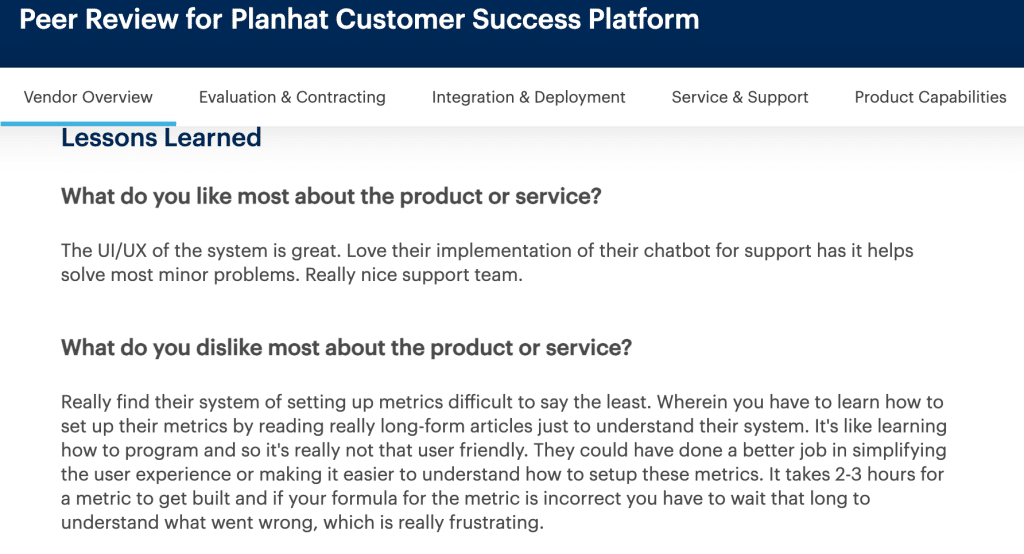 Peer Review for Planhat Customer Success Platform

Vendor Overview
Evaluation & Contracting
Integration & Deployment
Service & Support
Product Capabilities

Lessons Learned

What do you like most about the product or service?

The UI/UX of the system is great. Love their implementation of their chatbot for support has it helps solve most minor problems. Really nice support team.

What do you dislike most about the product or service?

Really find their system of setting up metrics difficult to say the least. Wherein you have to learn how to set up their metrics by reading really long-form articles just to understand their system. It's like learning how to program and so it's really not that user friendly. They could have done a better job in simplifying the user experience or making it easier to understand how to setup these metrics. It takes 2-3 hours for a metric to get built and if your formula for the metric is incorrect you have to wait that long to understand what went wrong, which is really frustrating.